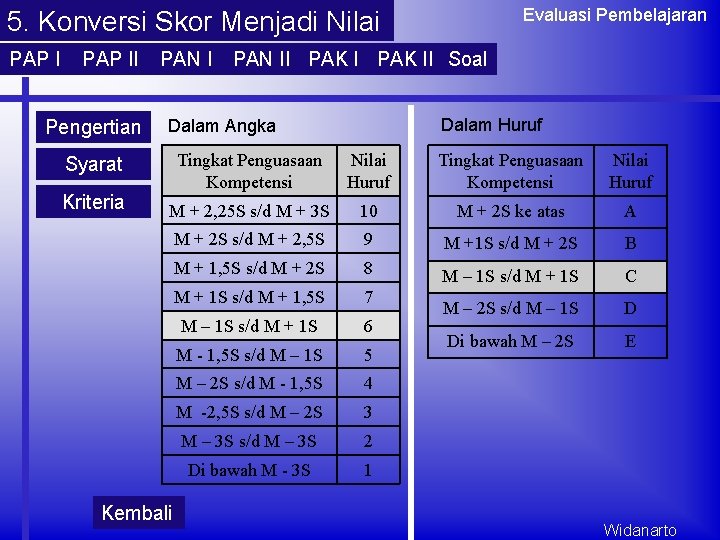 5. Konversi Skor Menjadi Nilai

Evaluasi Pembelajaran

PAP I PAP II PAN I PAN II PAK I PAK II Soal

Pengertian

Syarat

Kriteria

Dalam Angka

| Tingkat Penguasaan Kompetensi | Nilai Huruf |
|---|---|
| M + 2,25S s/d M + 3S | 10 |
| M + 2S s/d M + 2,5S | 9 |
| M + 1,5S s/d M + 2S | 8 |
| M + 1S s/d M + 1,5S | 7 |
| M – 1S s/d M + 1S | 6 |
| M - 1,5S s/d M – 1S | 5 |
| M – 2S s/d M - 1,5S | 4 |
| M -2,5S s/d M – 2S | 3 |
| M – 3S s/d M – 3S | 2 |
| Di bawah M - 3S | 1 |

Dalam Huruf

| Tingkat Penguasaan Kompetensi | Nilai Huruf |
|---|---|
| M + 2S ke atas | A |
| M +1S s/d M + 2S | B |
| M – 1S s/d M + 1S | C |
| M – 2S s/d M – 1S | D |
| Di bawah M – 2S | E |

Kembali

Widanarto